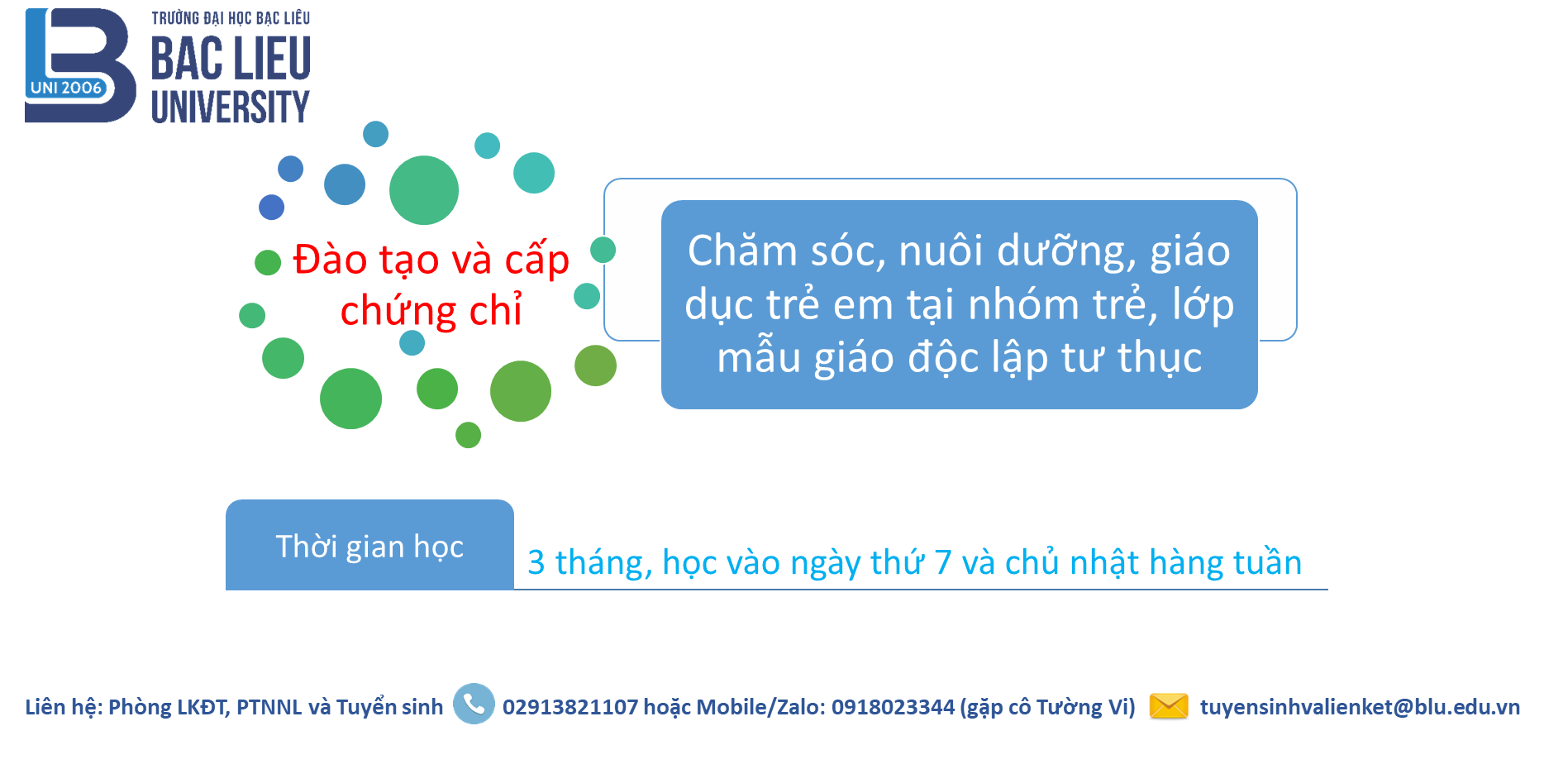 UNI 2006
TRƯỜNG ĐẠI HỌC BẠC LIÊU
BAC LIEU
UNIVERSITY

Đào tạo và cấp chứng chỉ

Chăm sóc, nuôi dưỡng, giáo dục trẻ em tại nhóm trẻ, lớp mẫu giáo độc lập tư thục

Thời gian học

3 tháng, học vào ngày thứ 7 và chủ nhật hàng tuần

Liên hệ: Phòng LKĐT, PTNNL và Tuyển sinh 02913821107 hoặc Mobile/Zalo: 0918023344 (gặp cô Tường Vi) tuyensinhvalienket@blu.edu.vn